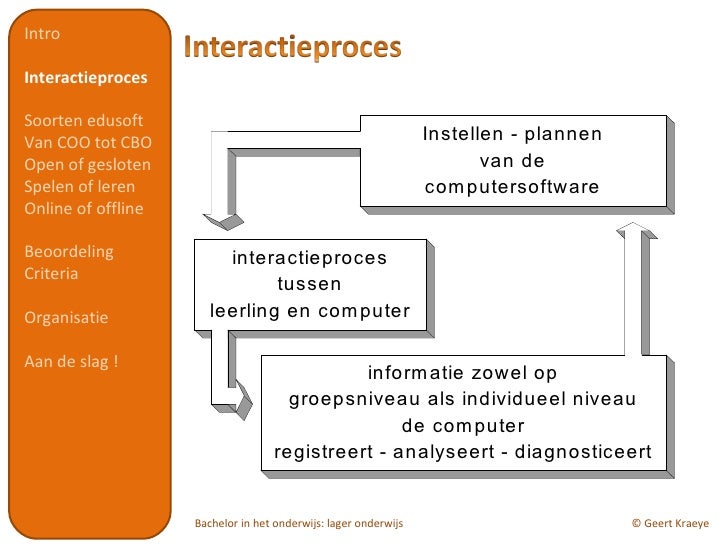 Intro

Interactieproces

Soorten edusoft
Van COO tot CBO
Open of gesloten
Spelen of leren
Online of offline

Beoordeling
Criteria

Organisatie

Aan de slag !

Interactieproces

Instellen - plannen
van de
computersoftware

interactieproces
tussen
leerling en computer

informatie zowel op
groepsniveau als individueel niveau
de computer
registreert - analyseert - diagnosticeert

Bachelor in het onderwijs: lager onderwijs

© Geert Kraeye